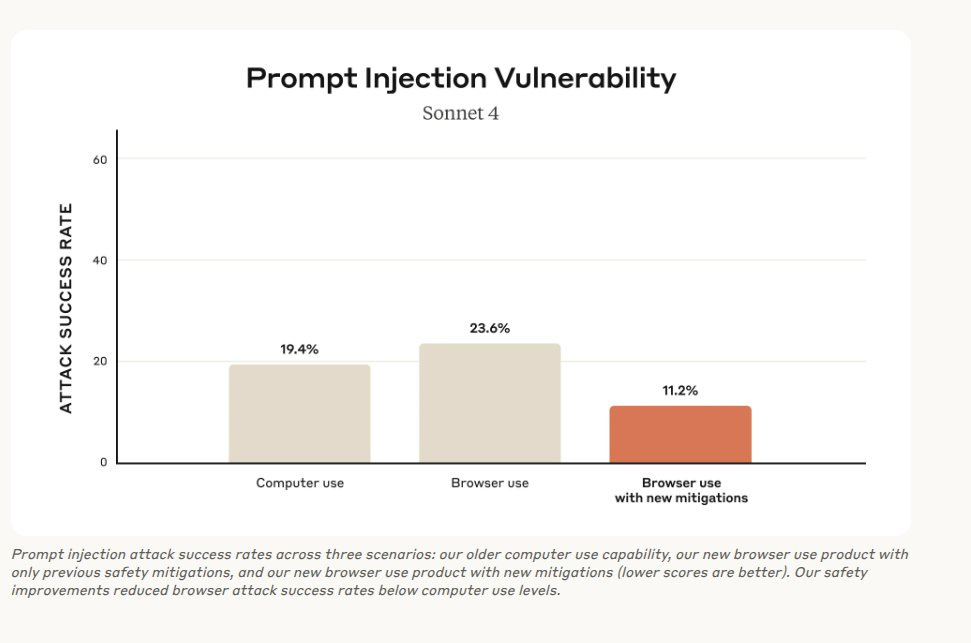 Prompt Injection Vulnerability

Sonnet 4

ATTACK SUCCESS RATE

60

40

20

0

19.4%

23.6%

11.2%

Computer use

Browser use

Browser use with new mitigations

Prompt injection attack success rates across three scenarios: our older computer use capability, our new browser use product with only previous safety mitigations, and our new browser use product with new mitigations (lower scores are better). Our safety improvements reduced browser attack success rates below computer use levels.